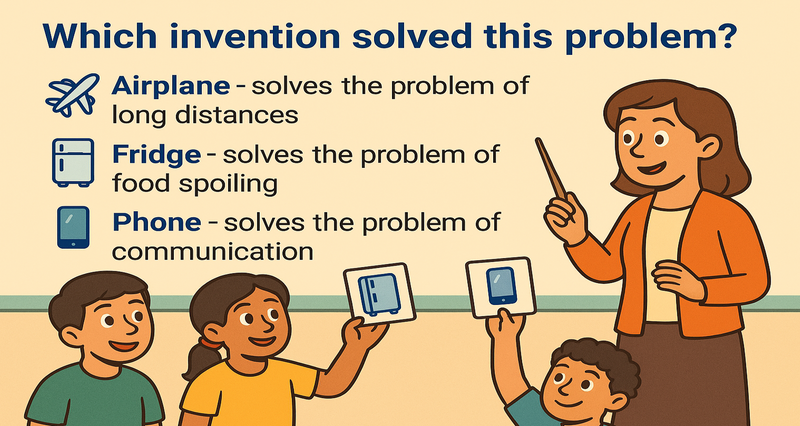 Which invention solved this problem?

Airplane - solves the problem of long distances

Fridge - solves the problem of food spoiling

Phone - solves the problem of communication